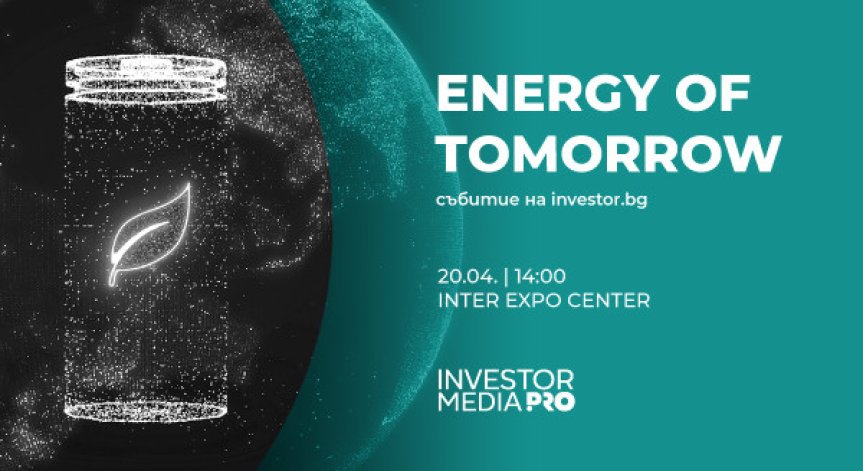 ENERGY OF TOMORROW
събитие на investor.bg

20.04. | 14:00
INTER EXPO CENTER

INVESTOR
MEDIA PRO